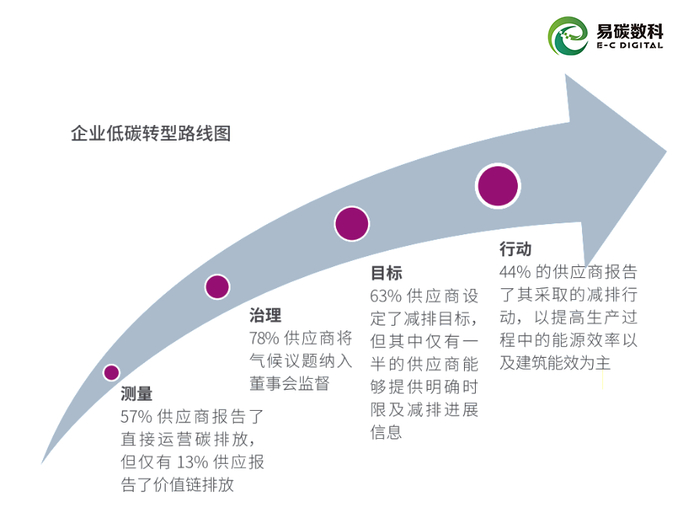 易碳数科
E-C DIGITAL

企业低碳转型路线图

测量
57% 供应商报告了直接运营碳排放，但仅有 13% 供应报告了价值链排放

治理
78% 供应商将气候议题纳入董事会监督

目标
63% 供应商设定了减排目标，但其中仅有一半的供应商能够提供明确时限及减排进展信息

行动
44% 的供应商报告了其采取的减排行动，以提高生产过程中的能源效率以及建筑能效为主